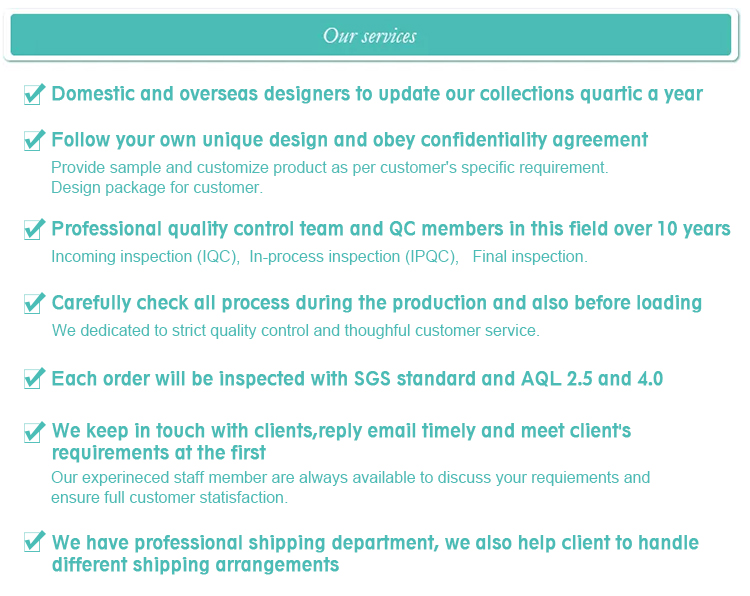 Our services

Domestic and overseas designers to update our collections quartic a year

Follow your own unique design and obey confidentiality agreement
Provide sample and customize product as per customer's specific requirement.
Design package for customer.

Professional quality control team and QC members in this field over 10 years
Incoming inspection (IQC), In-process inspection (IPQC), Final inspection.

Carefully check all process during the production and also before loading
We dedicated to strict quality control and thoughful customer service.

Each order will be inspected with SGS standard and AQL 2.5 and 4.0

We keep in touch with clients,reply email timely and meet client's requirements at the first
Our experineced staff member are always available to discuss your requiements and ensure full customer statisfaction.

We have professional shipping department, we also help client to handle different shipping arrangements